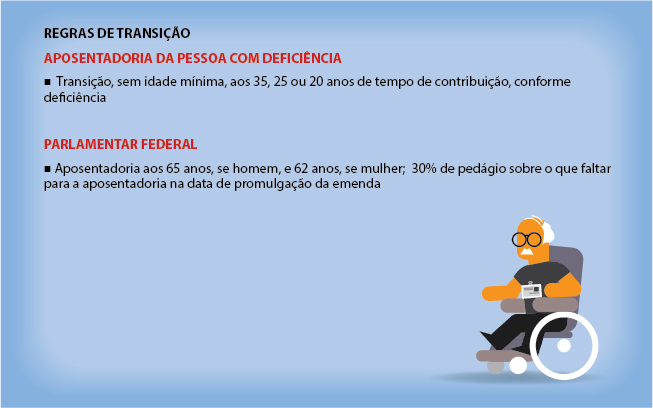 REGRAS DE TRANSIÇÃO

APOSENTADORIA DA PESSOA COM DEFICIÊNCIA

■ Transição, sem idade mínima, aos 35, 25 ou 20 anos de tempo de contribuição, conforme deficiência

PARLAMENTAR FEDERAL

■ Aposentadoria aos 65 anos, se homem, e 62 anos, se mulher; 30% de pedágio sobre o que faltar para a aposentadoria na data de promulgação da emenda